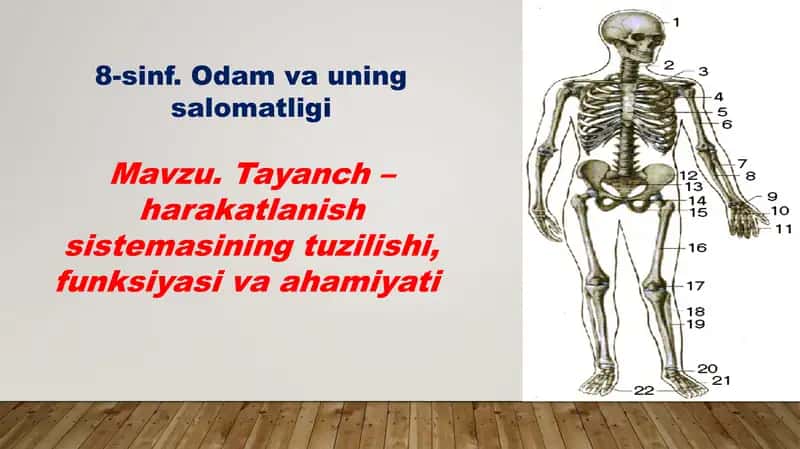 8-sinf. Odam va uning salomatligi

Mavzu. Tayanch – harakatlanish sistemasining tuzilishi, funksiyasi va ahamiyati

1
2
3
4
5
6
7
8
9
10
11
12
13
14
15
16
17
18
19
20
21
22